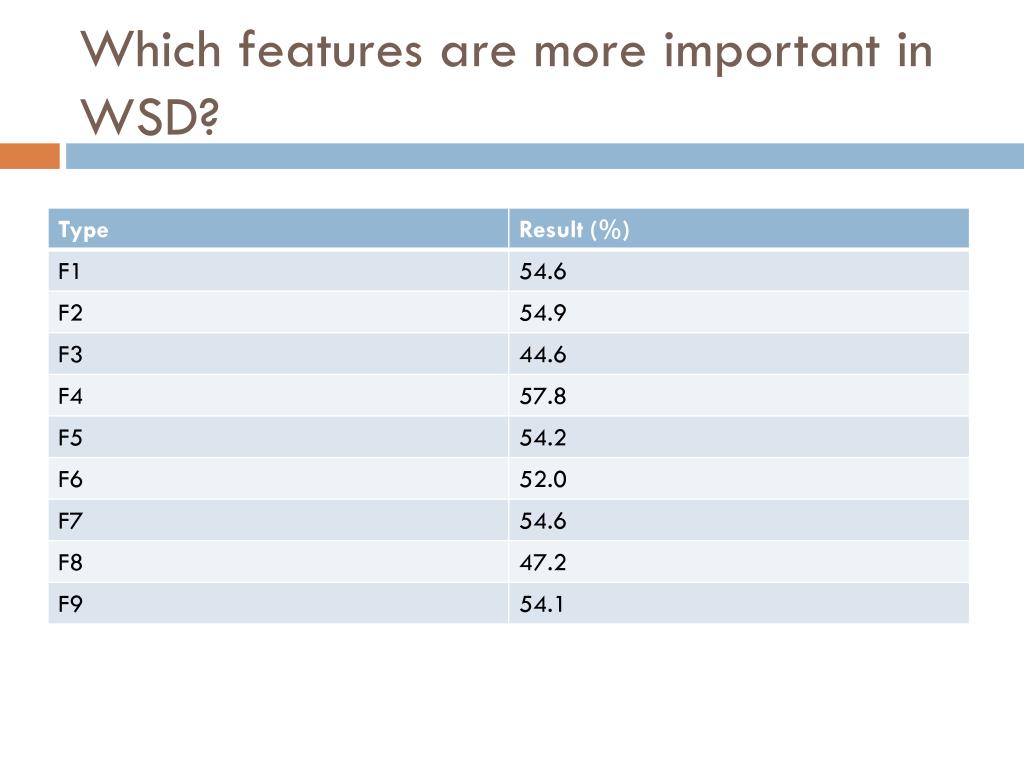 Which features are more important in WSD?

| Type | Result (%) |
|---|---|
| F1 | 54.6 |
| F2 | 54.9 |
| F3 | 44.6 |
| F4 | 57.8 |
| F5 | 54.2 |
| F6 | 52.0 |
| F7 | 54.6 |
| F8 | 47.2 |
| F9 | 54.1 |